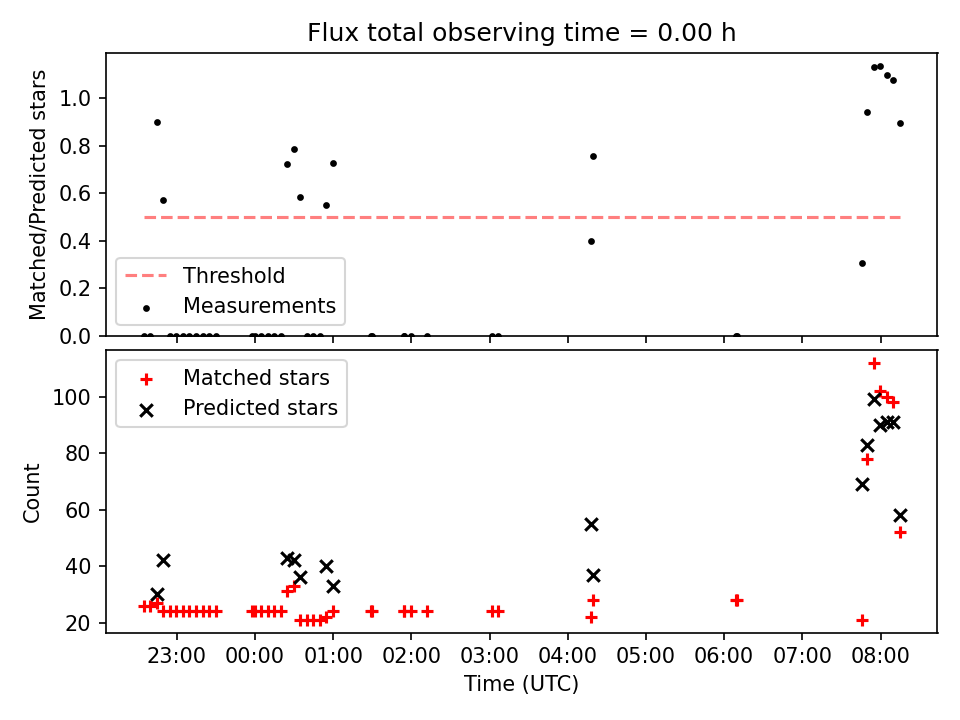 Flux total observing time = 0.00 h

Matched/Predicted stars

1.0
0.8
0.6
0.4
0.2
0.0

Threshold
Measurements

Matched stars
Predicted stars

Count

100
80
60
40
20

23:00
00:00
01:00
02:00
03:00
04:00
05:00
06:00
07:00
08:00

Time (UTC)